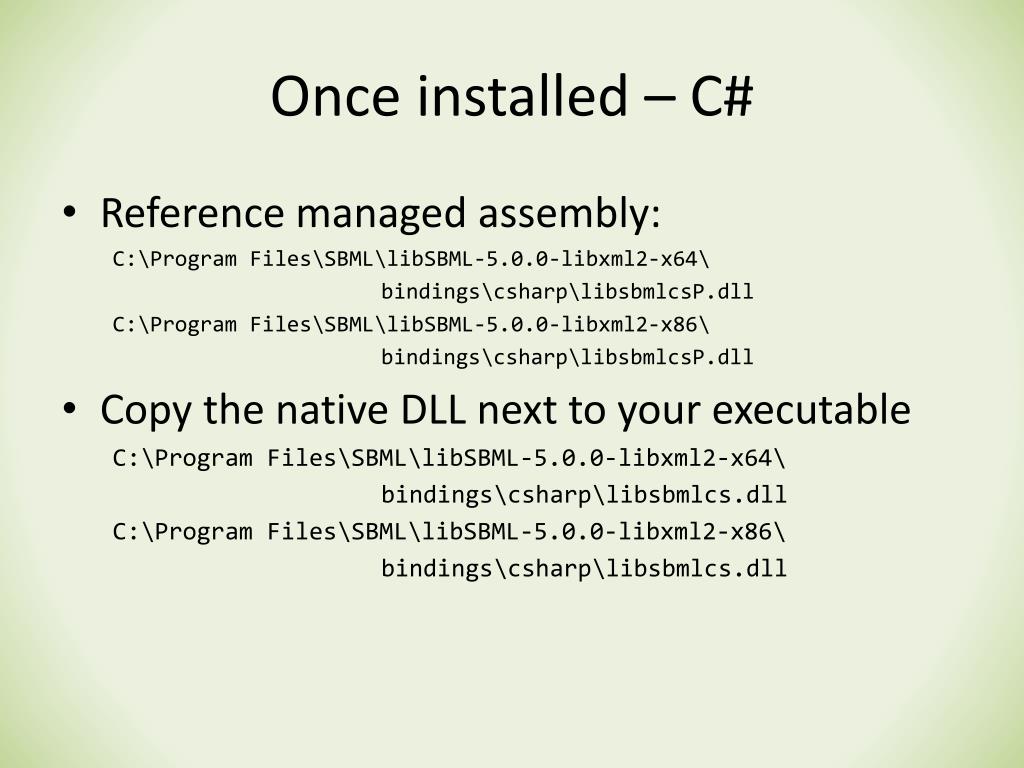 Once installed – C#

• Reference managed assembly:

C:\Program Files\SBML\libSBML-5.0.0-libxml2-x64\
bindings\csharp\libsbmlcsP.dll
C:\Program Files\SBML\libSBML-5.0.0-libxml2-x86\
bindings\csharp\libsbmlcsP.dll

• Copy the native DLL next to your executable

C:\Program Files\SBML\libSBML-5.0.0-libxml2-x64\
bindings\csharp\libsbmlcs.dll
C:\Program Files\SBML\libSBML-5.0.0-libxml2-x86\
bindings\csharp\libsbmlcs.dll